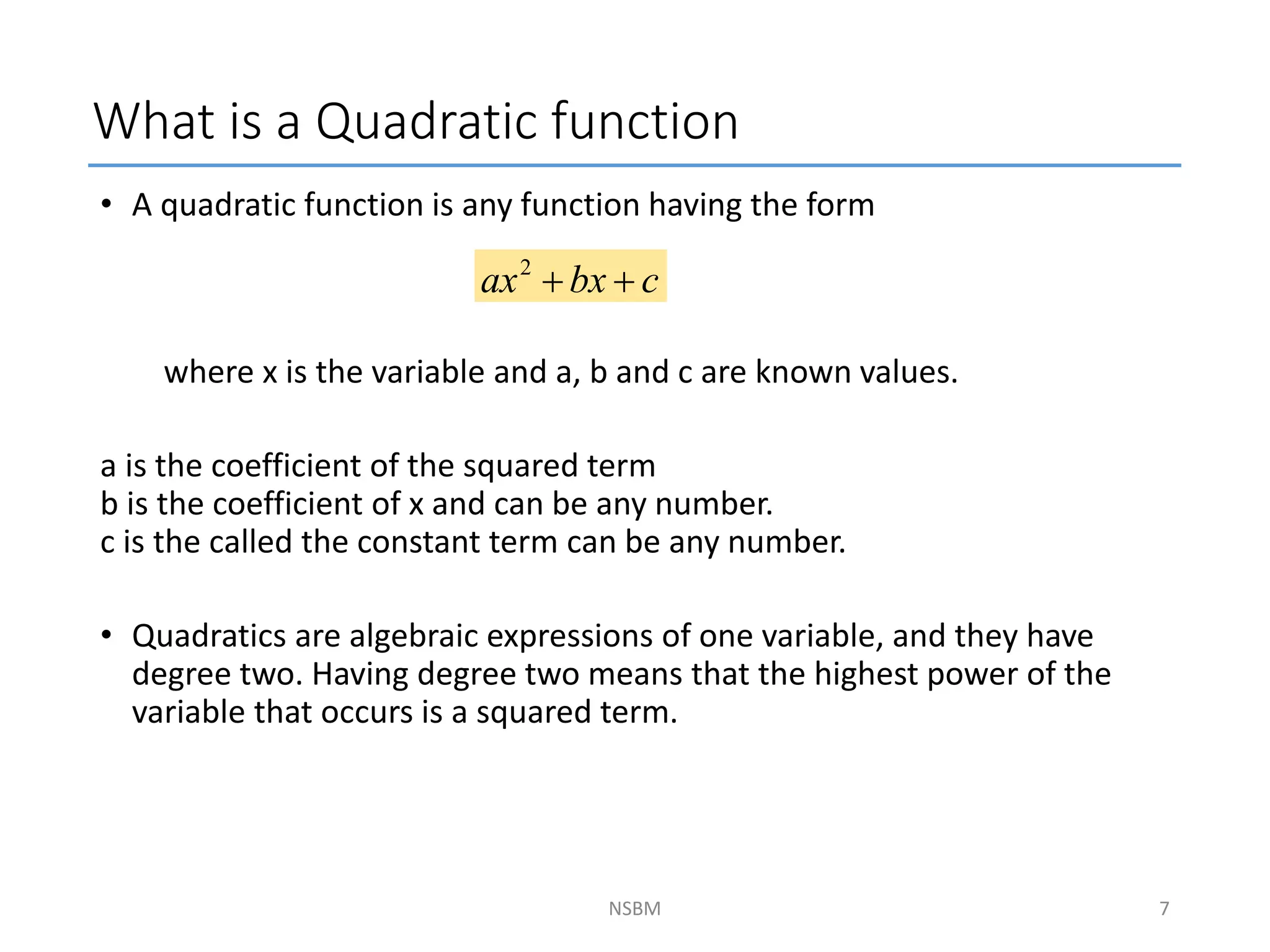 What is a Quadratic function

• A quadratic function is any function having the form

$ax^2 + bx + c$

where x is the variable and a, b and c are known values.

a is the coefficient of the squared term
b is the coefficient of x and can be any number.
c is the called the constant term can be any number.

• Quadratics are algebraic expressions of one variable, and they have degree two. Having degree two means that the highest power of the variable that occurs is a squared term.

NSBM

7